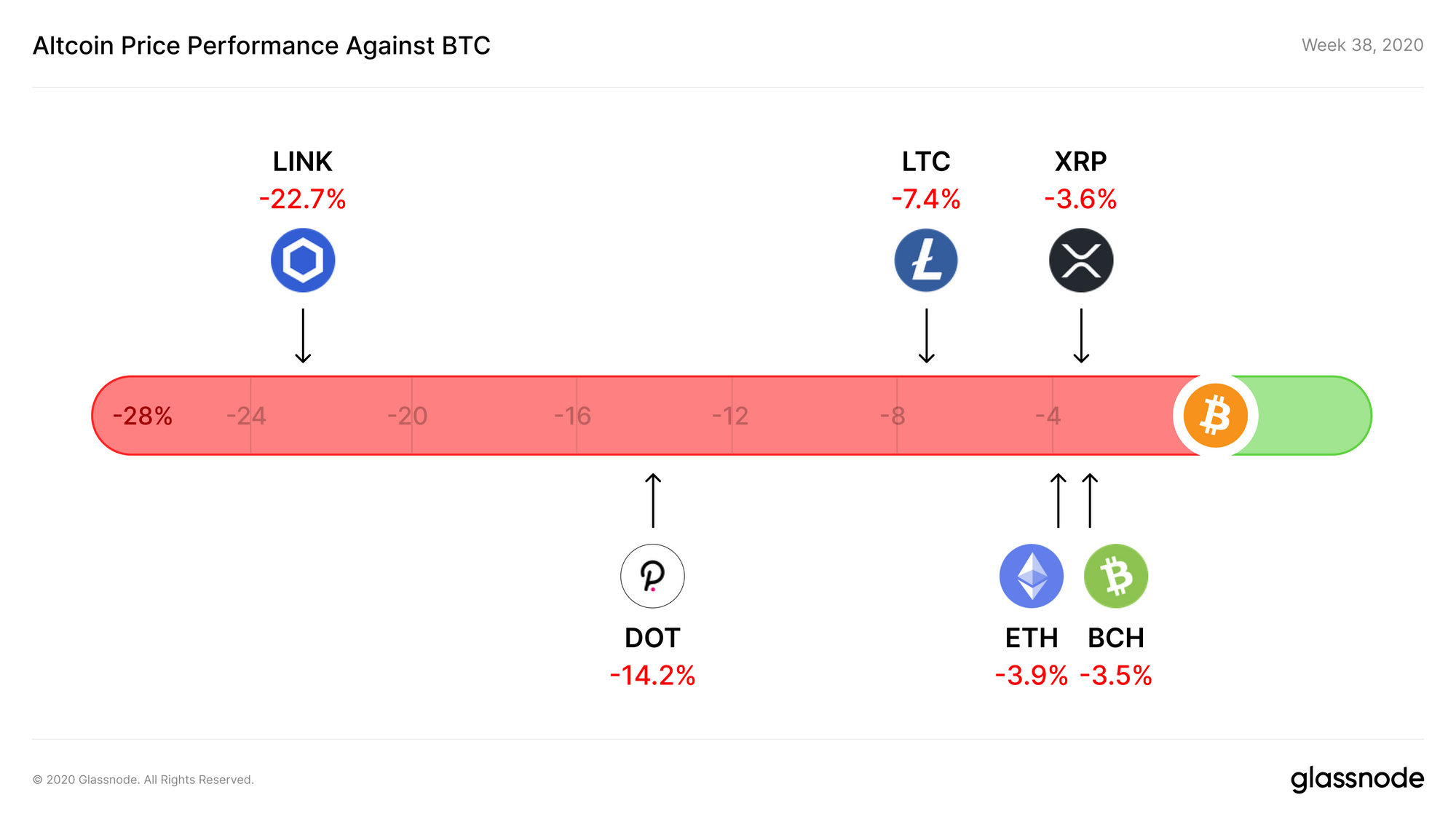 Altcoin Price Performance Against BTC

Week 38, 2020

LINK
-22.7%

LTC
-7.4%

XRP
-3.6%

-28%
-24
-20
-16
-12
-8
-4

DOT
-14.2%

ETH
-3.9%

BCH
-3.5%

© 2020 Glassnode. All Rights Reserved.

glassnode